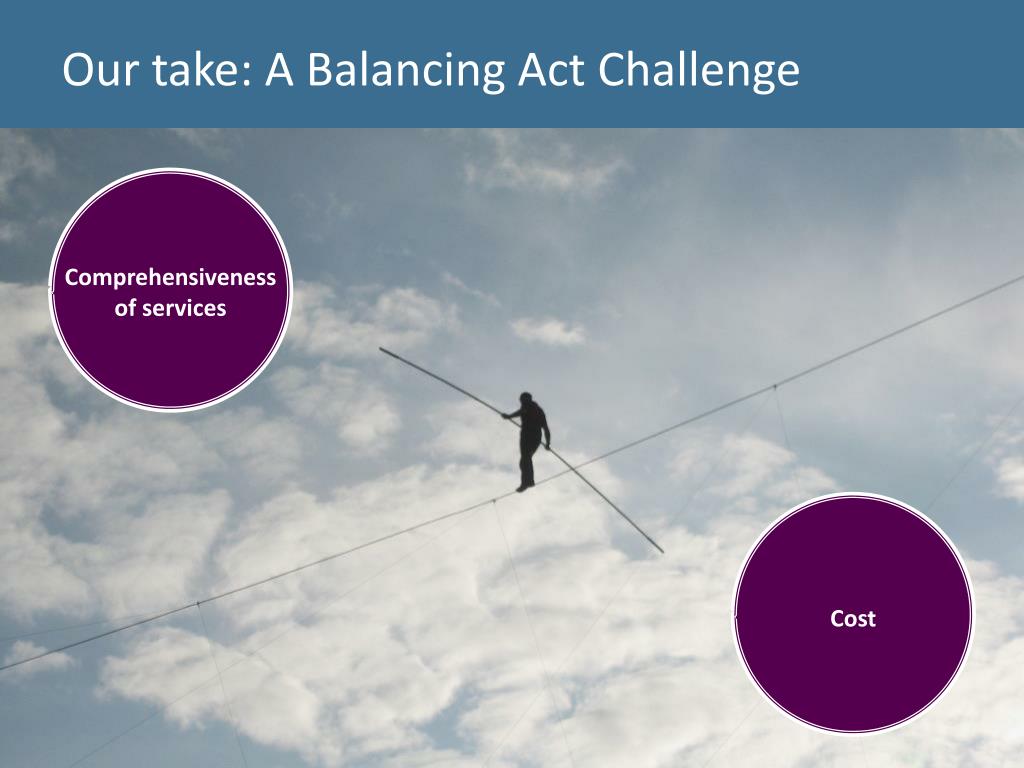 Our take: A Balancing Act Challenge

Comprehensiveness of services

Cost